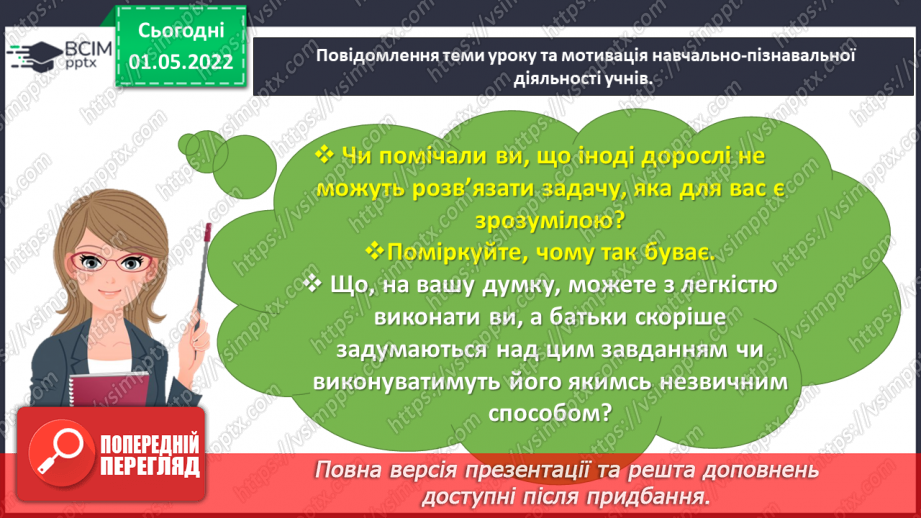 ВСІМ pptx

Сьогодні 01.05.2022

Повідомлення теми уроку та мотивація навчально-пізнавальної діяльності учнів.

❖ Чи помічали ви, що іноді дорослі не можуть розв'язати задачу, яка для вас є зрозумілою?

❖ Поміркуйте, чому так буває.

❖ Що, на вашу думку, можете з легкістю виконати ви, а батьки скоріше задумаються над цим завданням чи виконуватимуть його якимсь незвичним способом?

ПОПЕРЕДНІЙ ПЕРЕГЛЯД

Повна версія презентації та решта доповнень доступні після придбання.

https://vsimpptx.com